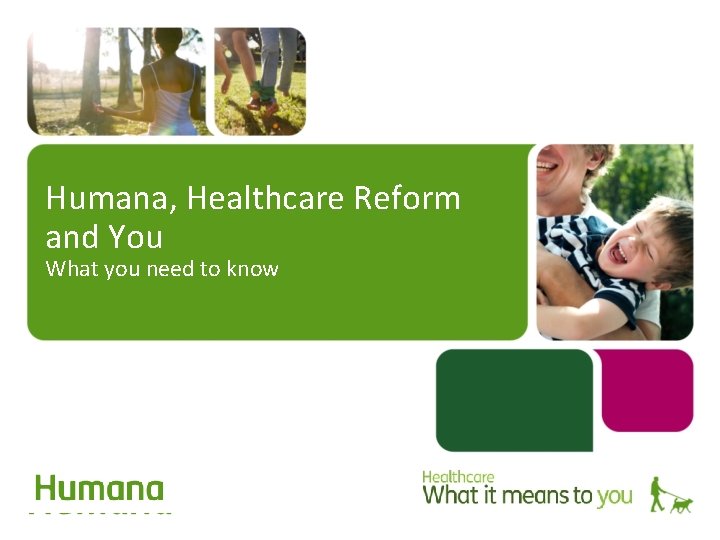 Humana, Healthcare Reform and You
What you need to know

Humana

Healthcare
What it means to you